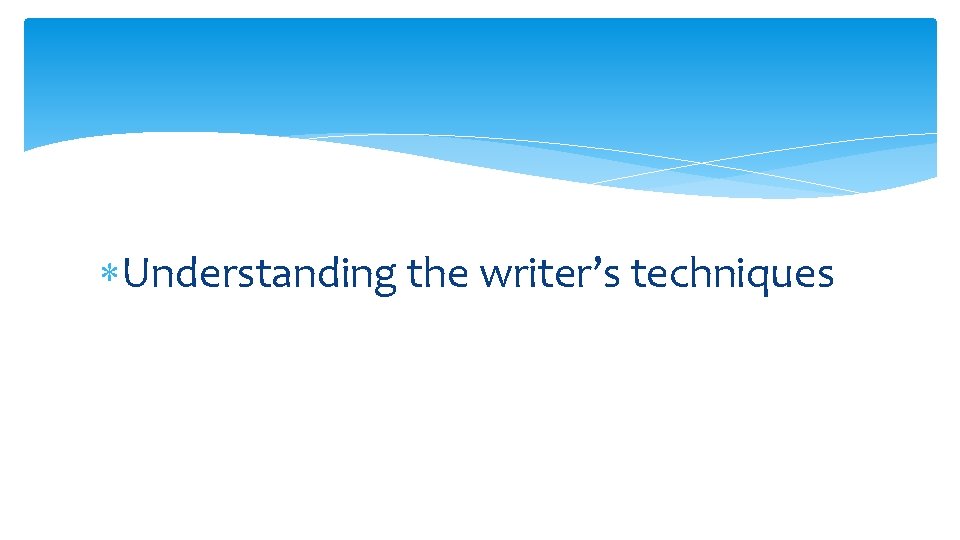 Understanding the writer’s techniques